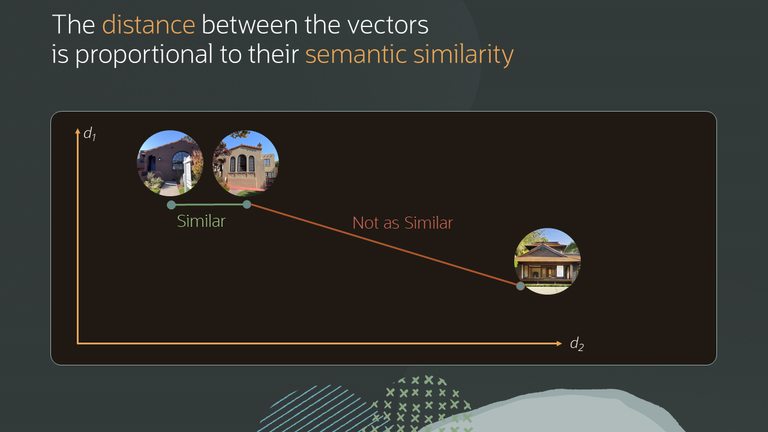 The distance between the vectors is proportional to their semantic similarity

$d_1$

Similar

Not as Similar

$d_2$